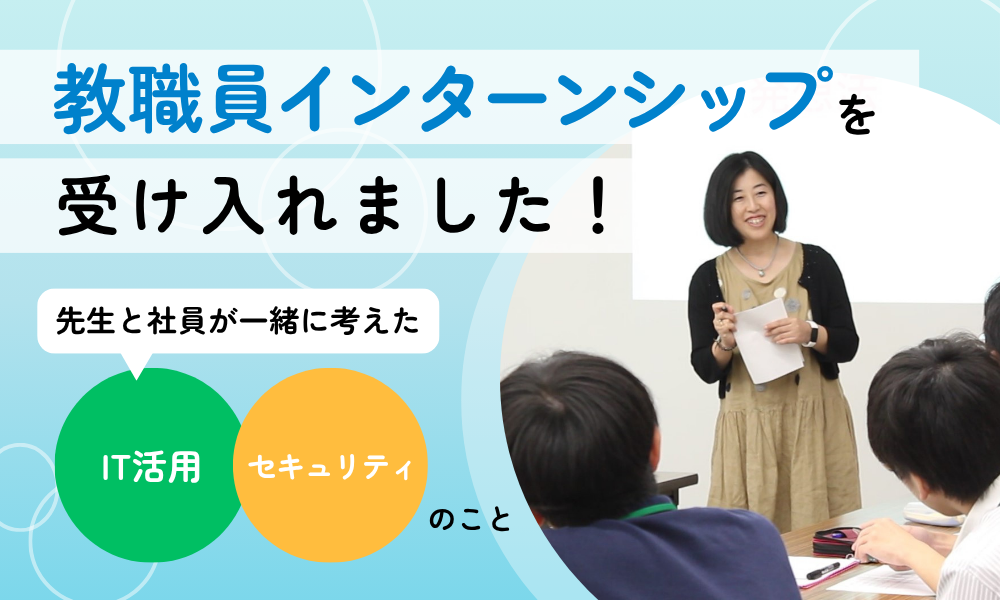 教職員インターンシップを

受け入れました！

先生と社員が一緒に考えた

IT活用

セキュリティ

のこと